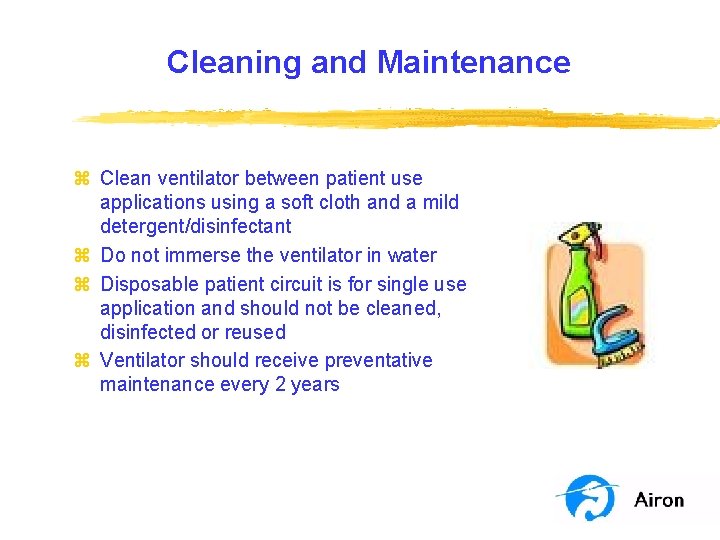 Cleaning and Maintenance

⌘ Clean ventilator between patient use applications using a soft cloth and a mild detergent/disinfectant

⌘ Do not immerse the ventilator in water

⌘ Disposable patient circuit is for single use application and should not be cleaned, disinfected or reused

⌘ Ventilator should receive preventative maintenance every 2 years

Airon